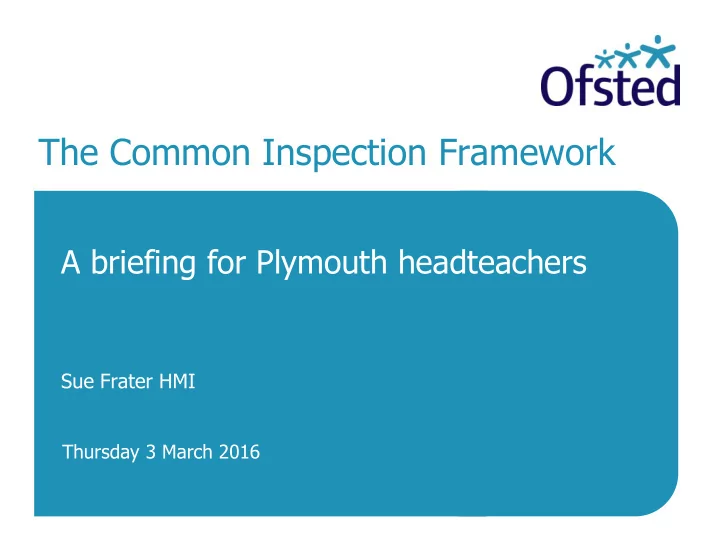 Ofsted

The Common Inspection Framework

A briefing for Plymouth headteachers

Sue Frater HMI

Thursday 3 March 2016